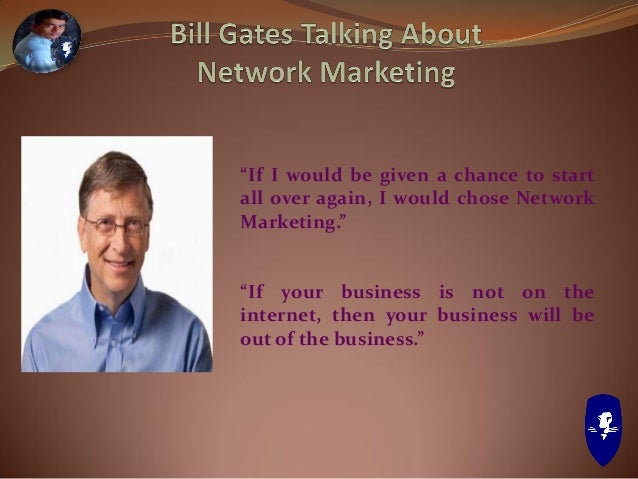 Bill Gates Talking About Network Marketing

“If I would be given a chance to start all over again, I would chose Network Marketing.”

“If your business is not on the internet, then your business will be out of the business.”